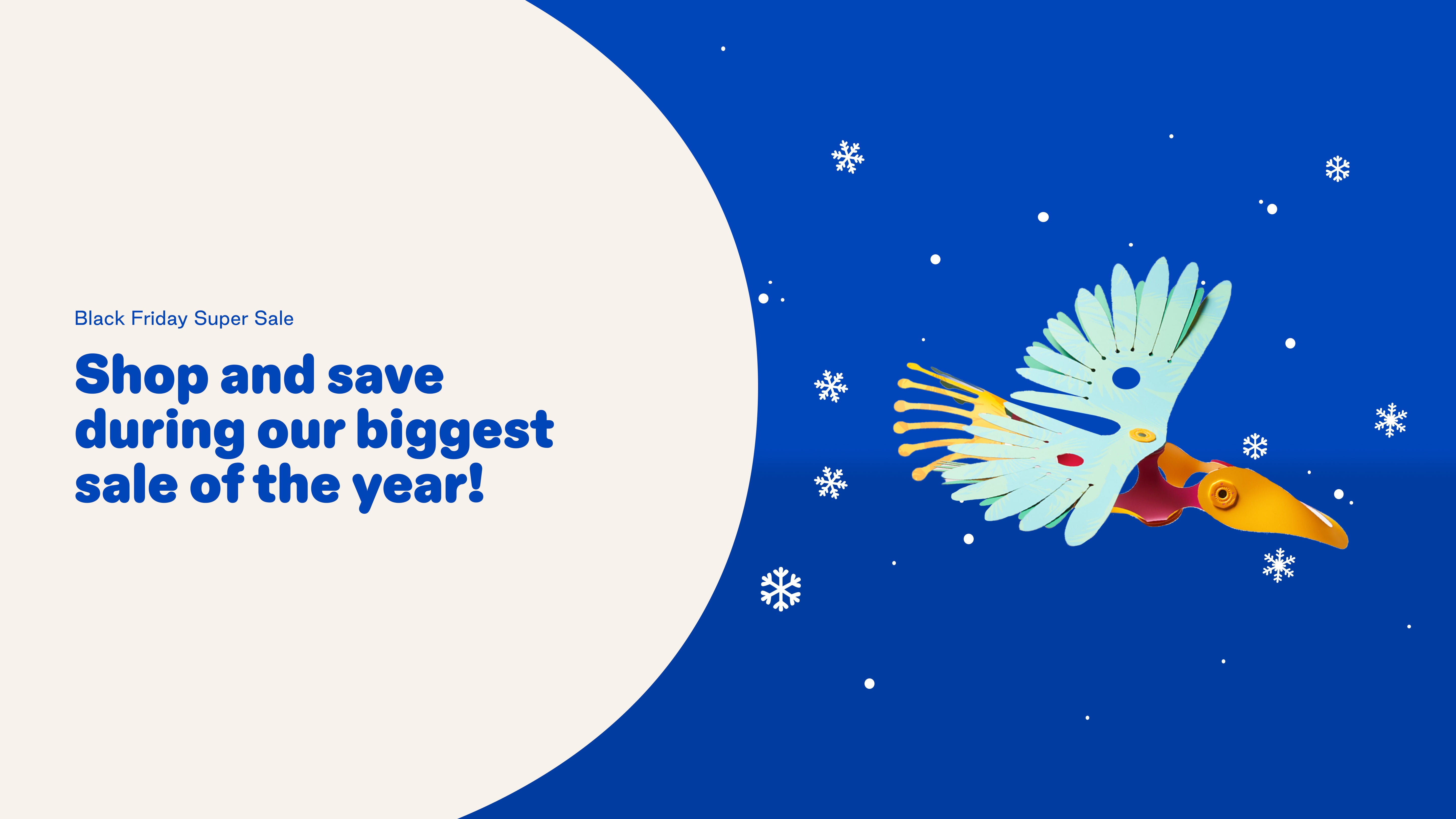 Black Friday Super Sale

Shop and save during our biggest sale of the year!